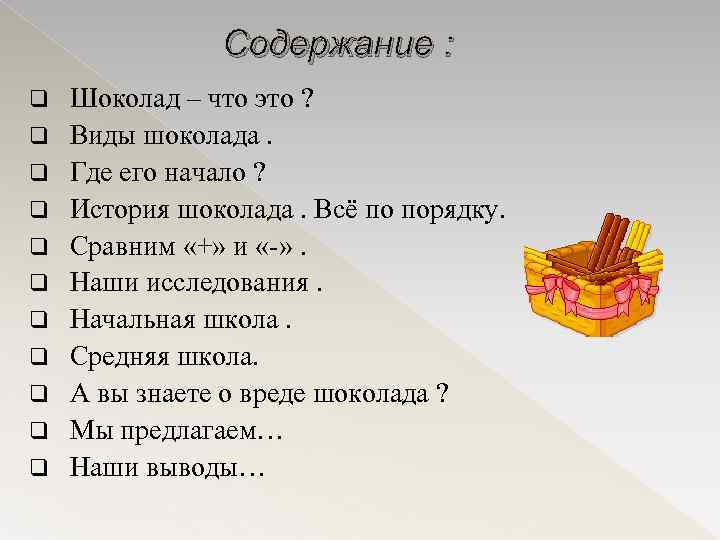 Содержание :

❑ Шоколад – что это ?
❑ Виды шоколада .
❑ Где его начало ?
❑ История шоколада . Всё по порядку.
❑ Сравним «+» и «-» .
❑ Наши исследования .
❑ Начальная школа .
❑ Средняя школа.
❑ А вы знаете о вреде шоколада ?
❑ Мы предлагаем…
❑ Наши выводы…